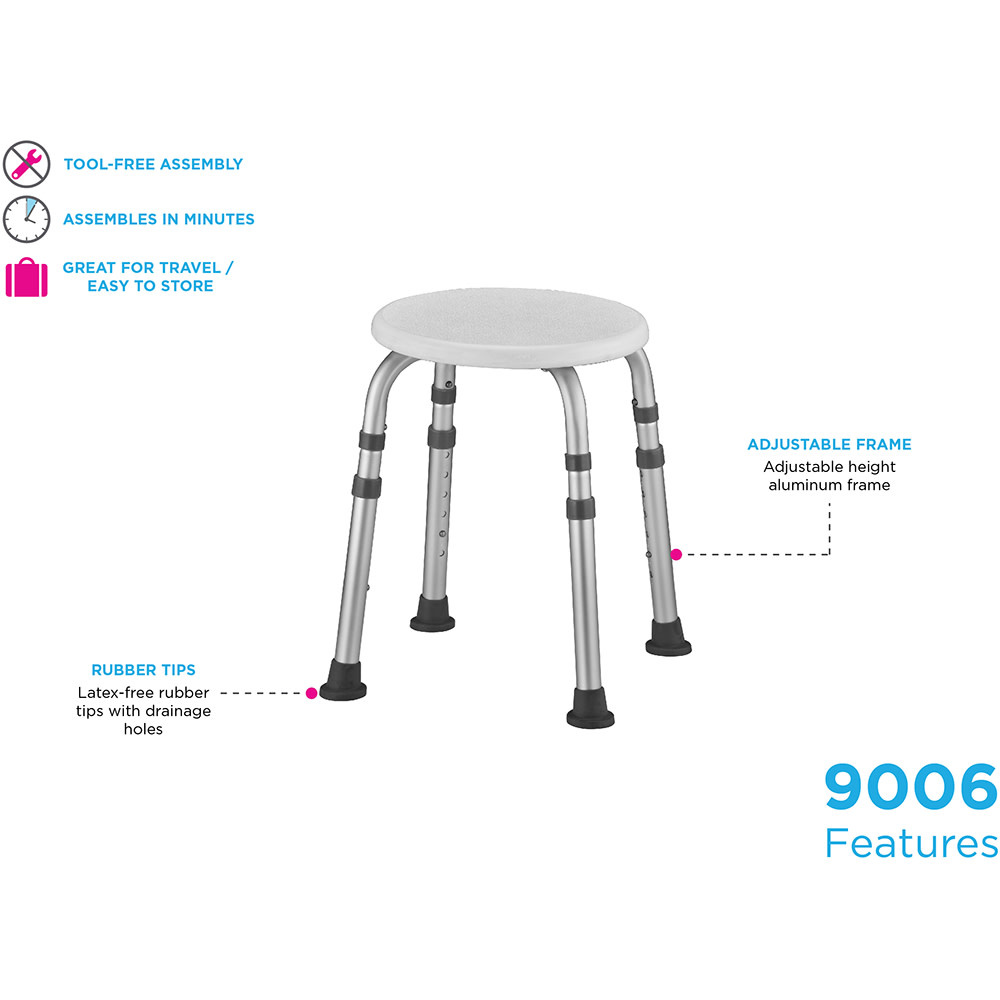 TOOL-FREE ASSEMBLY

ASSEMBLES IN MINUTES

GREAT FOR TRAVEL / EASY TO STORE

ADJUSTABLE FRAME
Adjustable height aluminum frame

RUBBER TIPS
Latex-free rubber tips with drainage holes

9006
Features